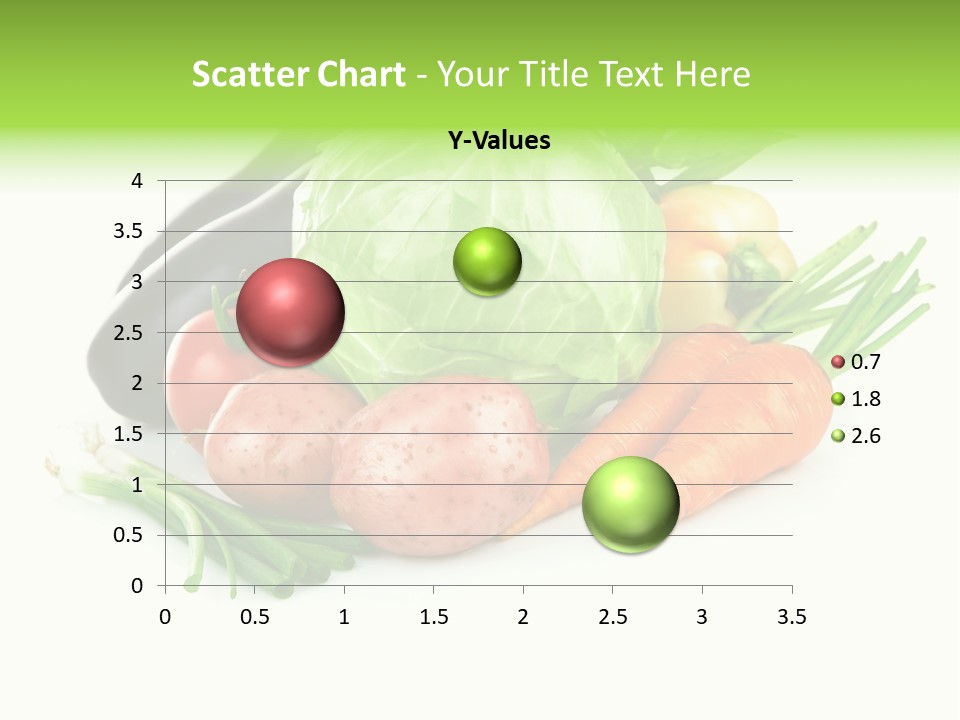 Scatter Chart - Your Title Text Here

Y-Values

4
3.5
3
2.5
2
1.5
1
0.5
0

0 0.5 1 1.5 2 2.5 3 3.5

0.7
1.8
2.6